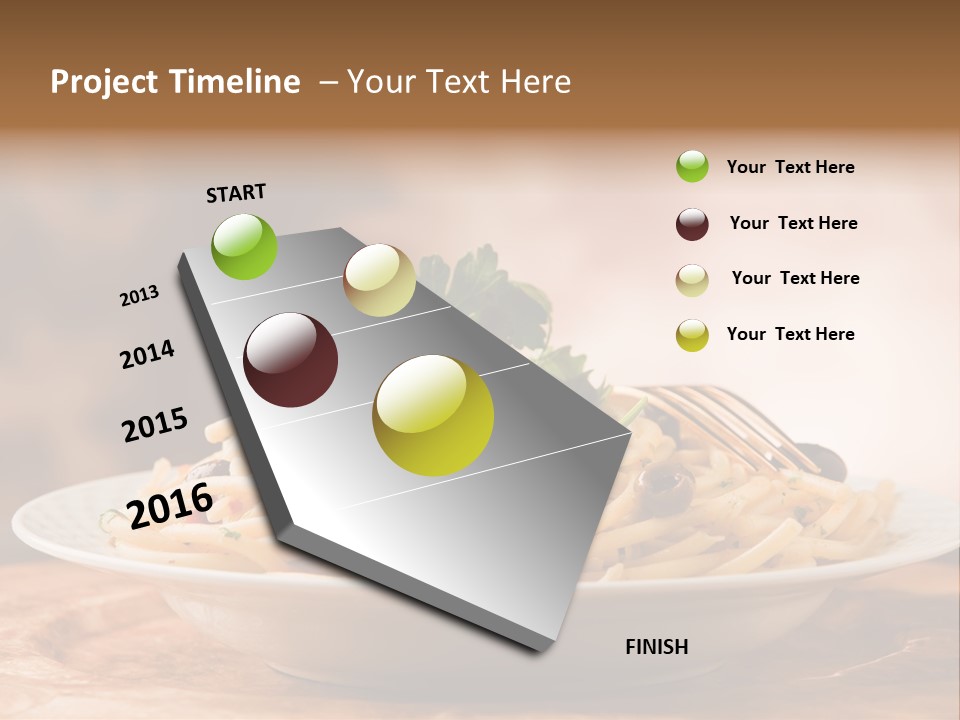 Project Timeline – Your Text Here

START

2013

2014

2015

2016

FINISH

Your Text Here

Your Text Here

Your Text Here

Your Text Here